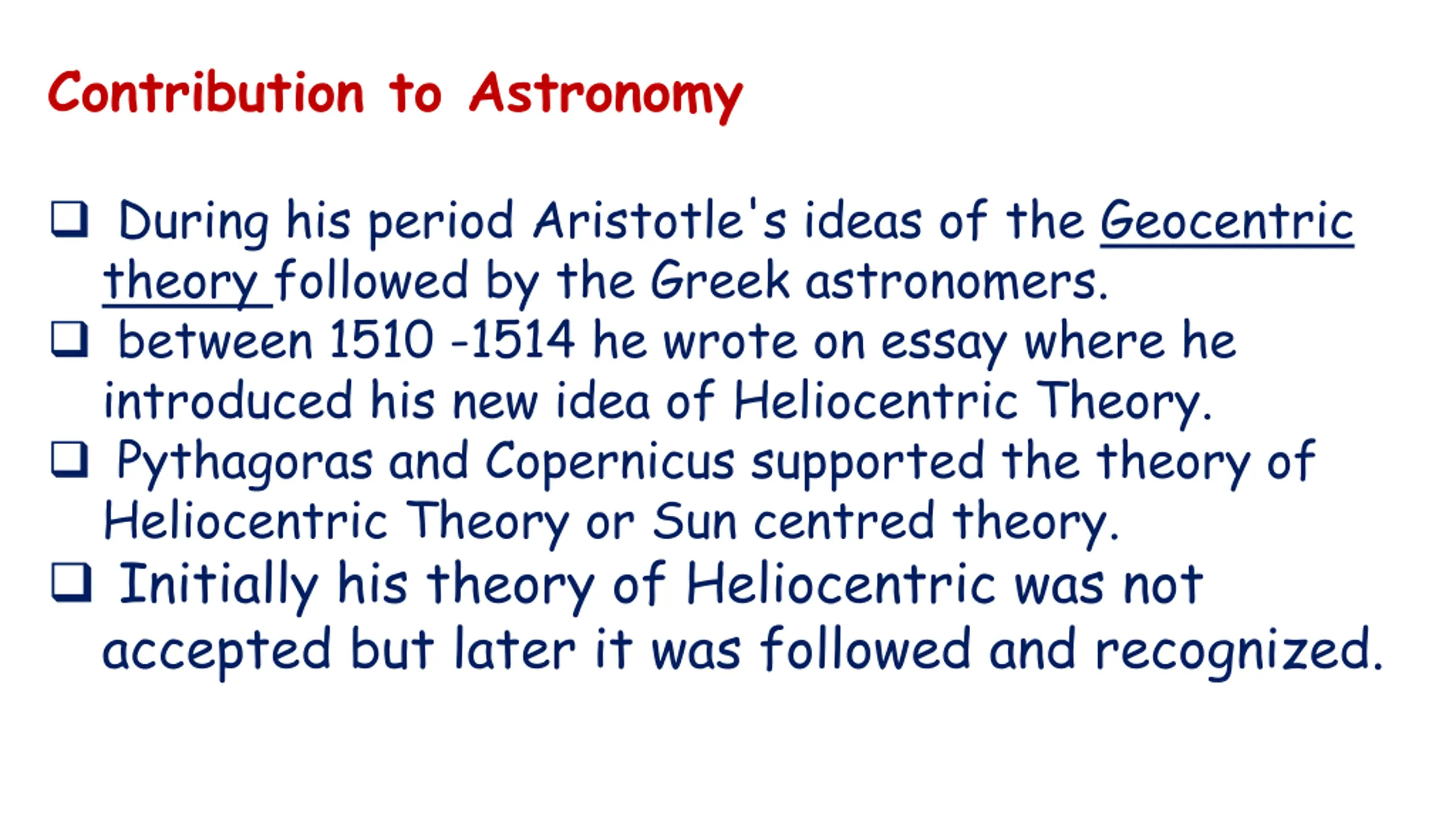 Contribution to Astronomy

❑ During his period Aristotle's ideas of the Geocentric theory followed by the Greek astronomers.

❑ between 1510 -1514 he wrote on essay where he introduced his new idea of Heliocentric Theory.

❑ Pythagoras and Copernicus supported the theory of Heliocentric Theory or Sun centred theory.

❑ Initially his theory of Heliocentric was not accepted but later it was followed and recognized.